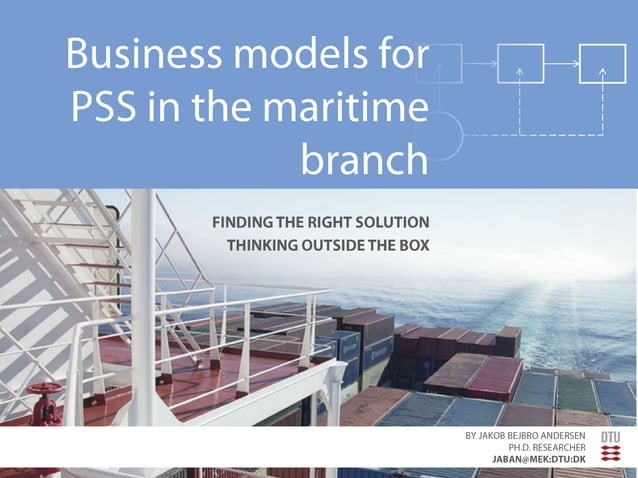 Business models for PSS in the maritime branch

FINDING THE RIGHT SOLUTION
THINKING OUTSIDE THE BOX

BY JAKOB BEJBRO ANDERSEN
PH.D. RESEARCHER
JABAN@MEK:DTU:DK

DTU